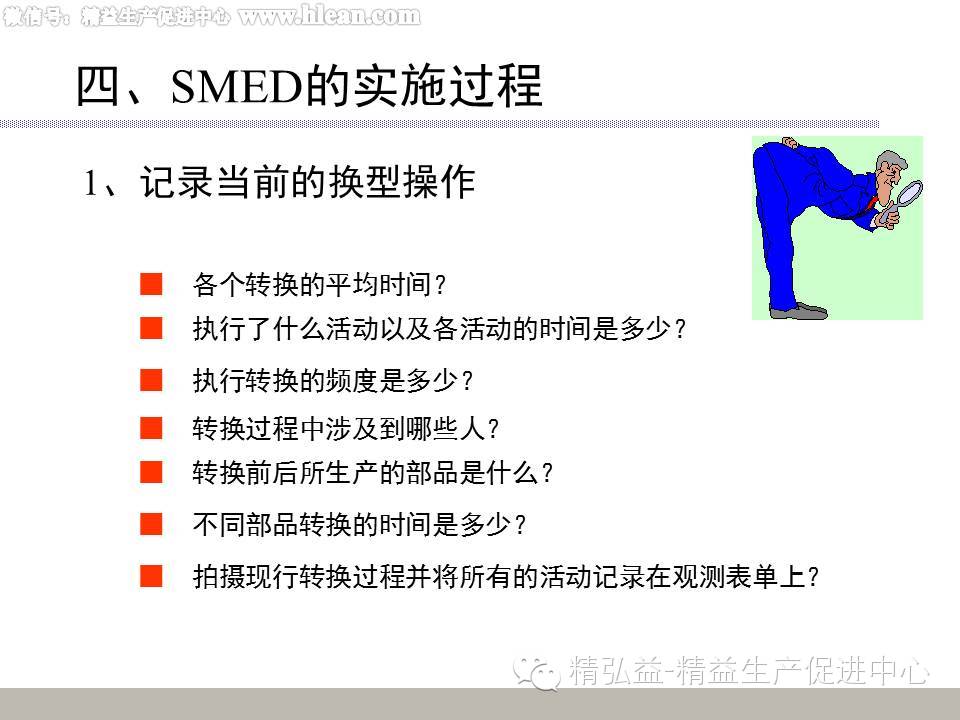 微信号：精益生产促进中心 www.hlean.com

四、SMED的实施过程

1、记录当前的换型操作

各个转换的平均时间？

执行了什么活动以及各活动的时间是多少？

执行转换的频度是多少？

转换过程中涉及到哪些人？

转换前后所生产的部品是什么？

不同部品转换的时间是多少？

拍摄现行转换过程并将所有的活动记录在观测表单上？

精弘益-精益生产促进中心